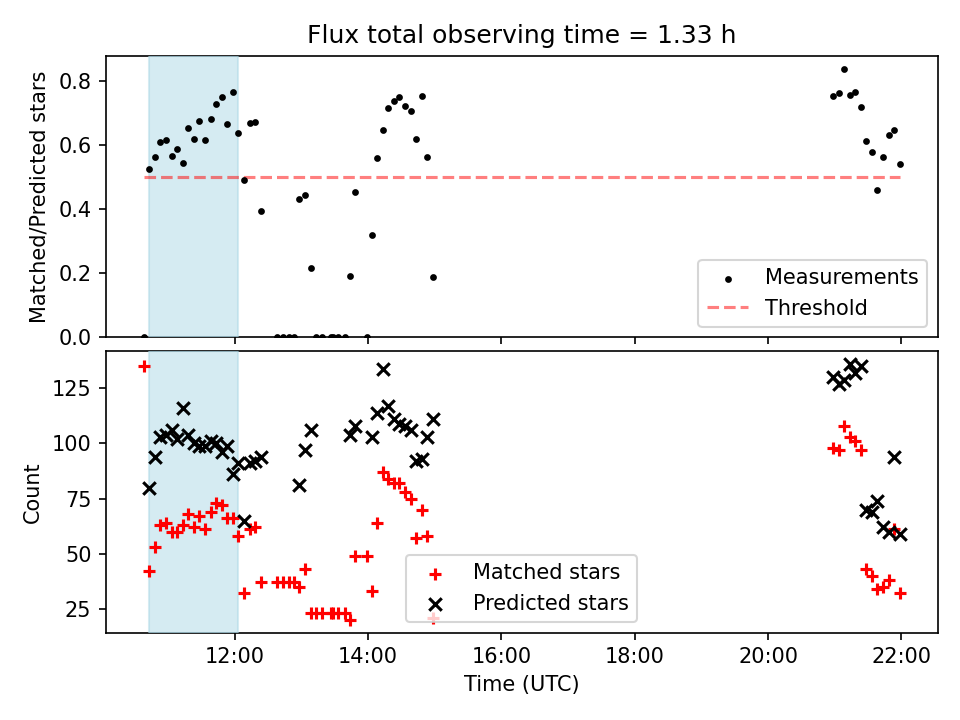 Flux total observing time = 1.33 h

Matched/Predicted stars

0.8
0.6
0.4
0.2
0.0

Measurements
Threshold

Count

125
100
75
50
25

Matched stars
Predicted stars

12:00
14:00
16:00
18:00
20:00
22:00

Time (UTC)